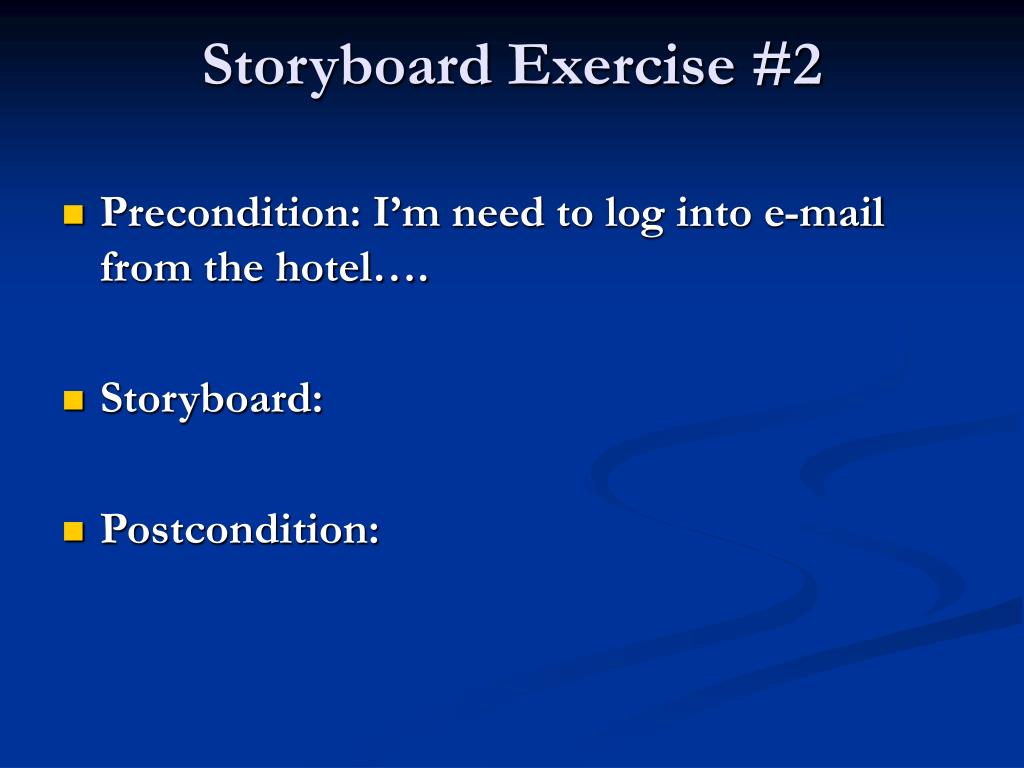 Storyboard Exercise #2

Precondition: I’m need to log into e-mail from the hotel….

Storyboard:

Postcondition: